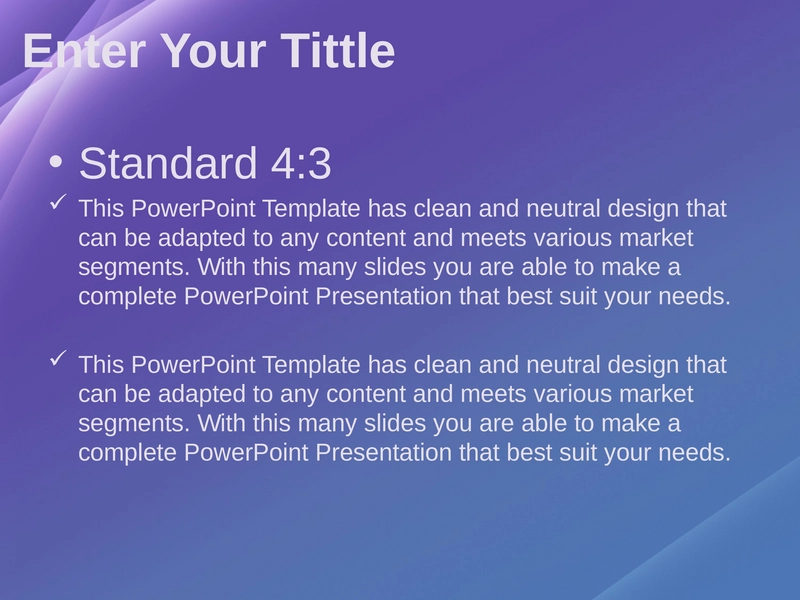 Enter Your Tittle

• Standard 4:3

✓ This PowerPoint Template has clean and neutral design that can be adapted to any content and meets various market segments. With this many slides you are able to make a complete PowerPoint Presentation that best suit your needs.

✓ This PowerPoint Template has clean and neutral design that can be adapted to any content and meets various market segments. With this many slides you are able to make a complete PowerPoint Presentation that best suit your needs.